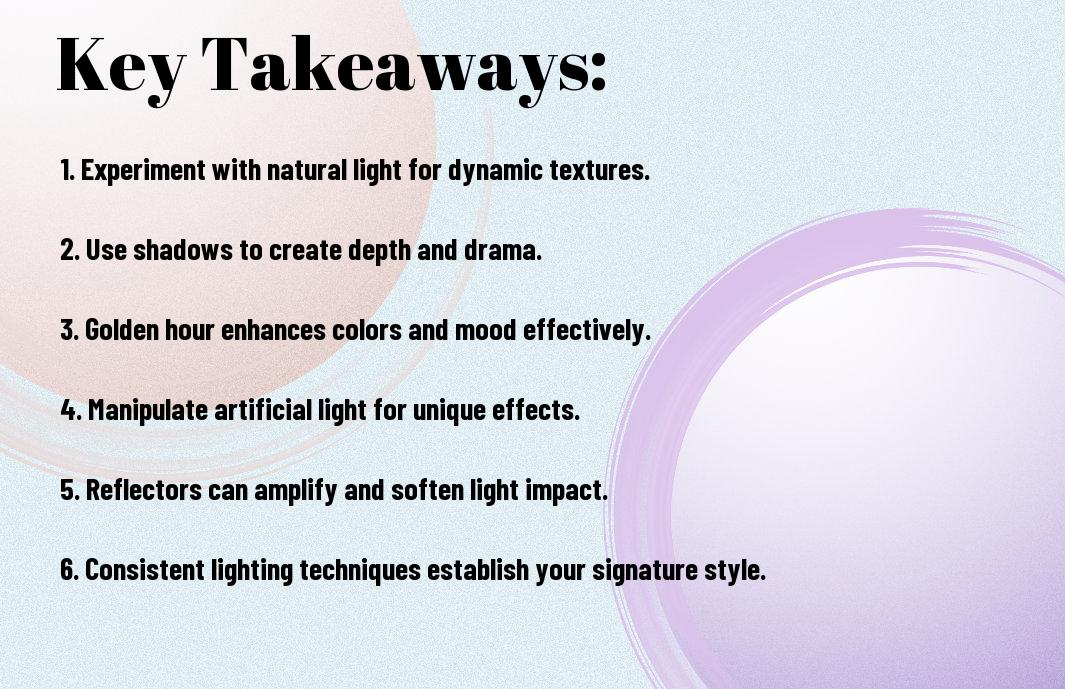 Key Takeaways:

1. Experiment with natural light for dynamic textures.

2. Use shadows to create depth and drama.

3. Golden hour enhances colors and mood effectively.

4. Manipulate artificial light for unique effects.

5. Reflectors can amplify and soften light impact.

6. Consistent lighting techniques establish your signature style.